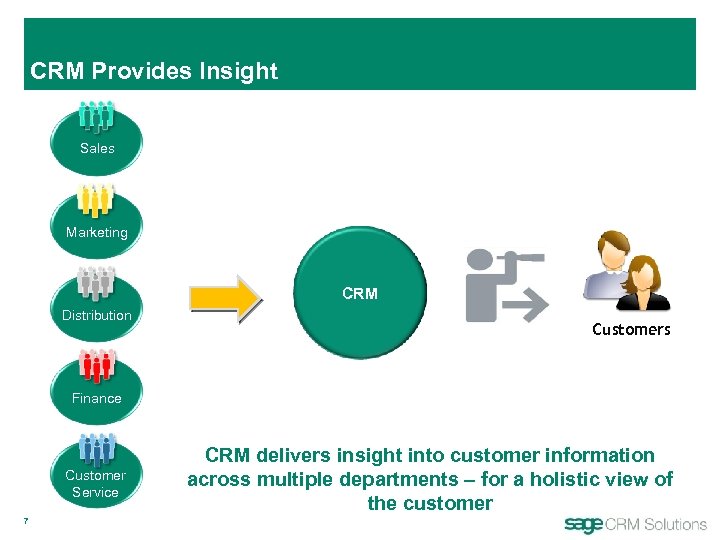 CRM Provides Insight

Sales

Marketing

Distribution

Finance

Customer Service

CRM

Customers

CRM delivers insight into customer information across multiple departments – for a holistic view of the customer

7

sage CRM Solutions